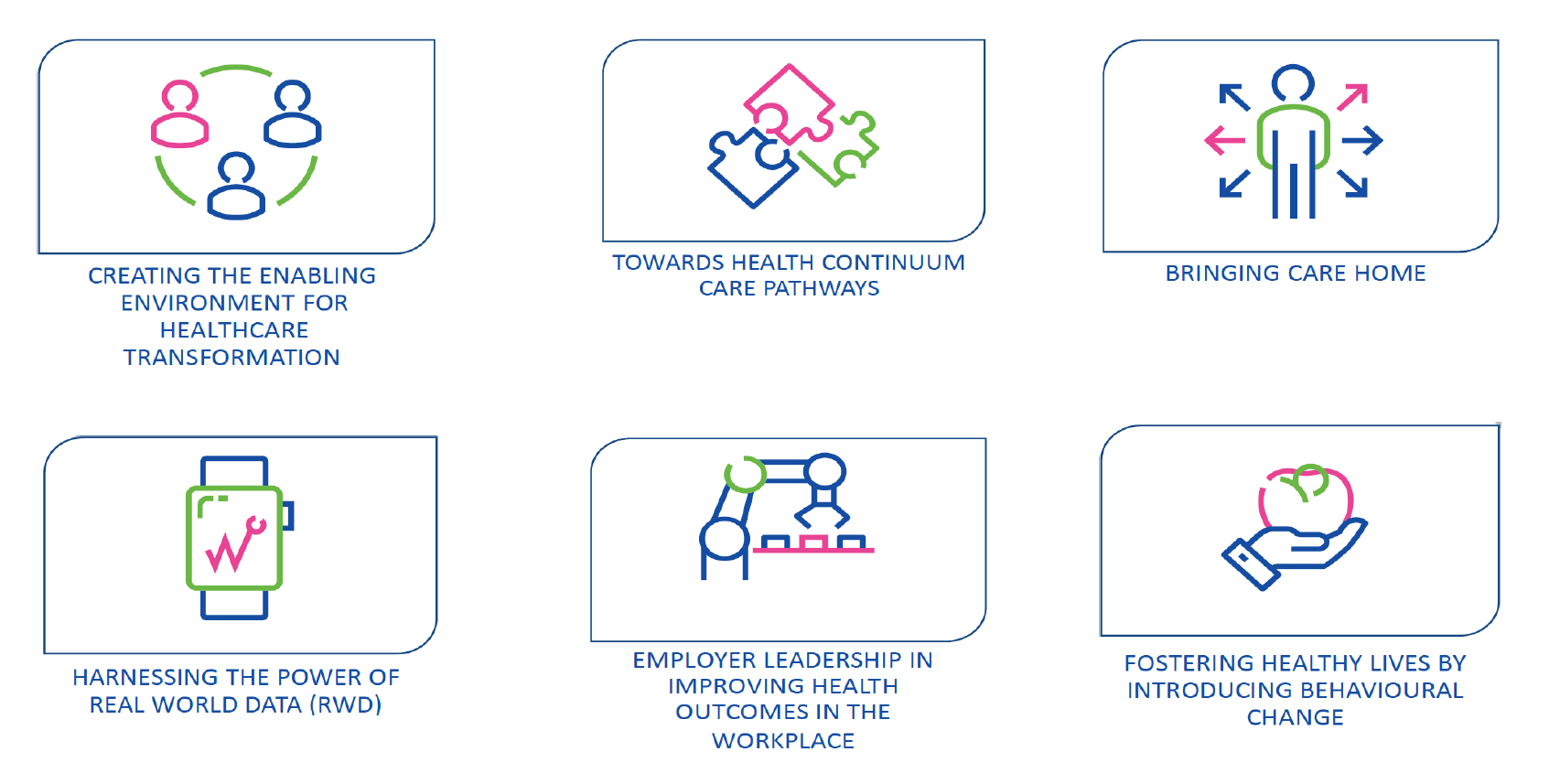 CREATING THE ENABLING ENVIRONMENT FOR HEALTHCARE TRANSFORMATION

TOWARDS HEALTH CONTINUUM CARE PATHWAYS

BRINGING CARE HOME

HARNESSING THE POWER OF REAL WORLD DATA (RWD)

EMPLOYER LEADERSHIP IN IMPROVING HEALTH OUTCOMES IN THE WORKPLACE

FOSTERING HEALTHY LIVES BY INTRODUCING BEHAVIOURAL CHANGE